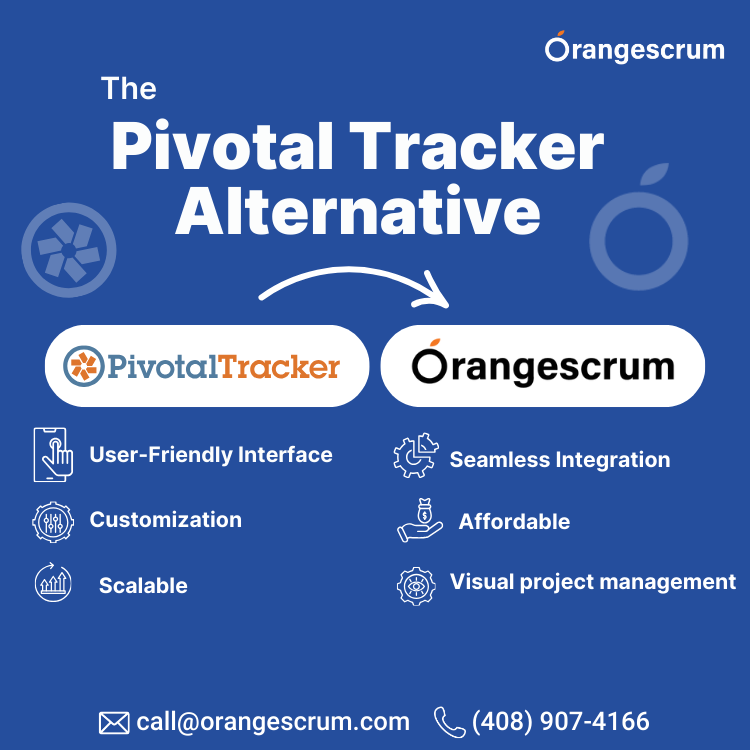 Orangescrum

The
Pivotal Tracker Alternative

PivotalTracker

Orangescrum

User-Friendly Interface

Customization

Scalable

Seamless Integration

Affordable

Visual project management

call@orangescrum.com (408) 907-4166